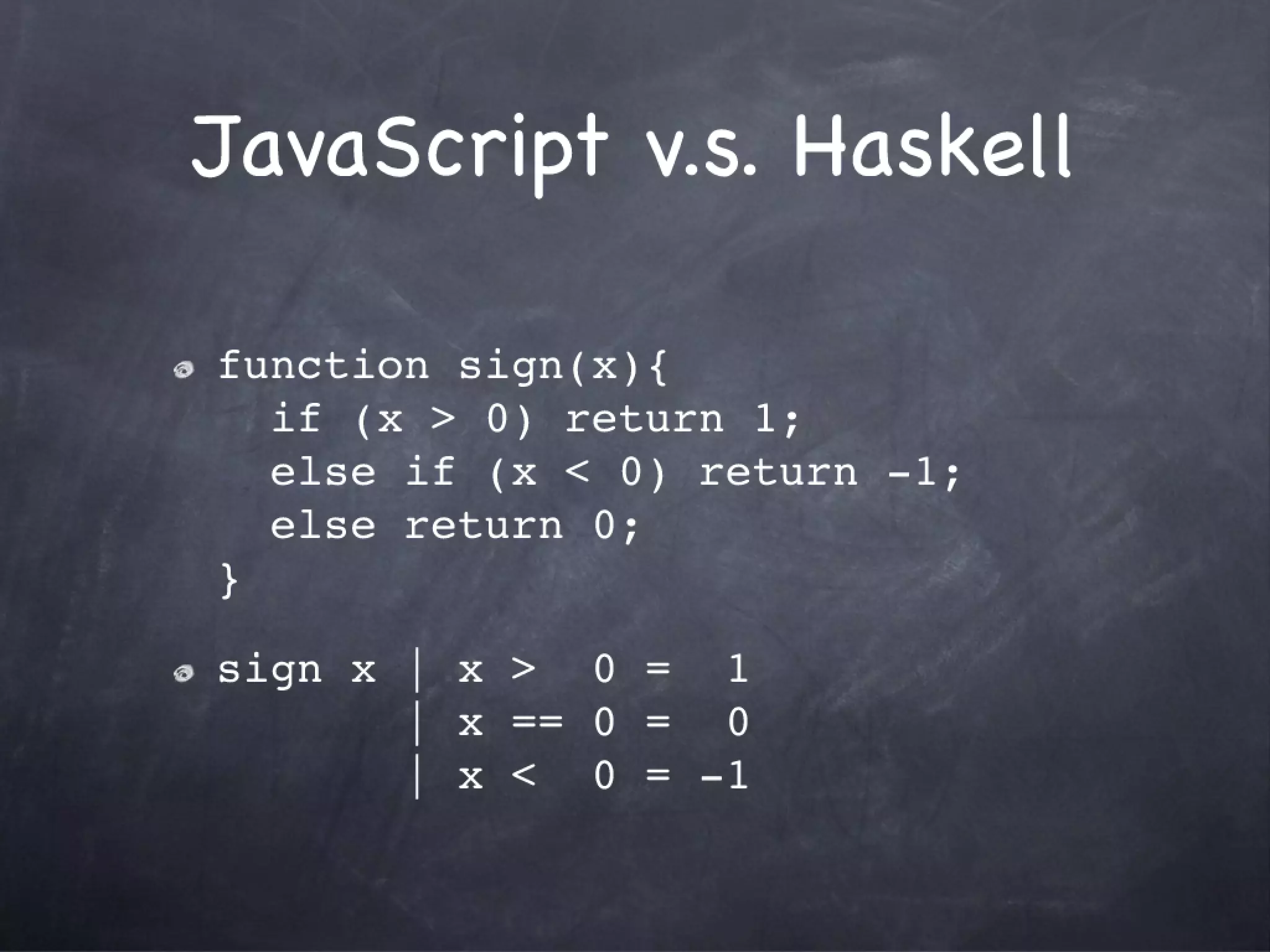 JavaScript v.s. Haskell

function sign(x){
  if (x > 0) return 1;
  else if (x < 0) return -1;
  else return 0;
}

sign x | x >  0 =  1
       | x == 0 =  0
       | x <  0 = -1